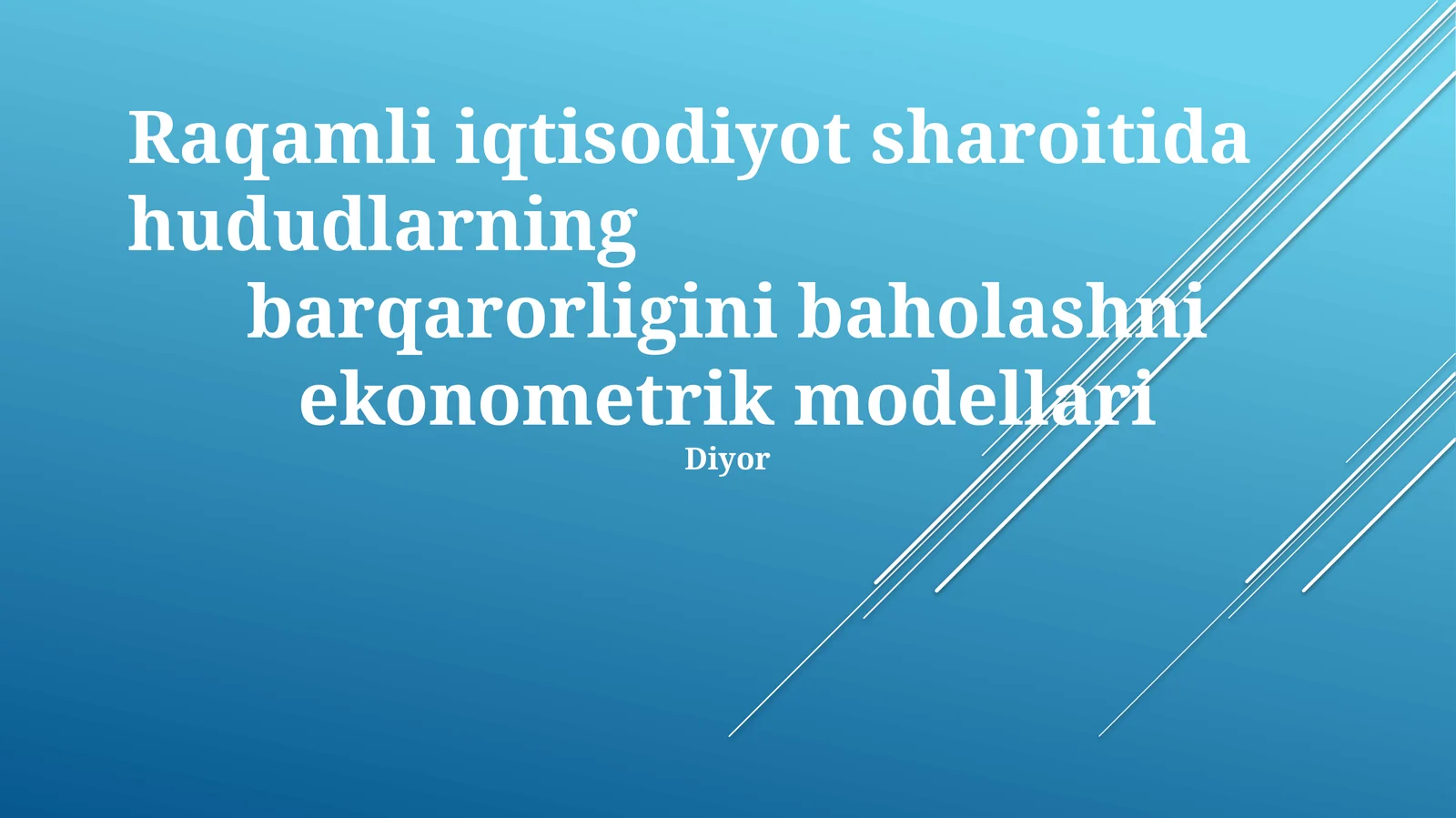 Raqamli iqtisodiyot sharoitida hududlarning barqarorligini baholashni ekonometrik modellari

Diyor